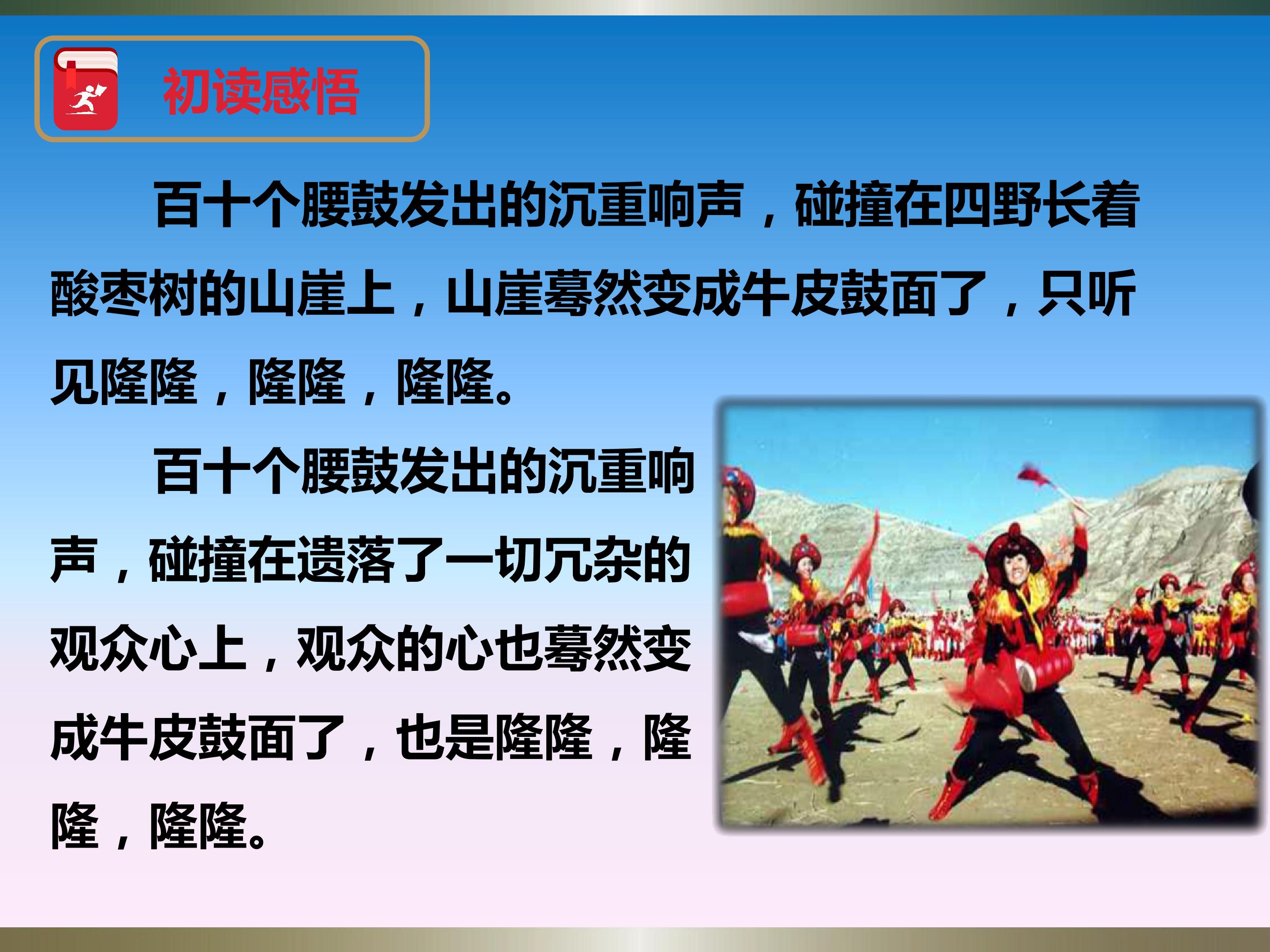 初读感悟

百十个腰鼓发出的沉重响声，碰撞在四野长着酸枣树的山崖上，山崖蓦然变成牛皮鼓面了，只听见隆隆，隆隆，隆隆。

百十个腰鼓发出的沉重响声，碰撞在遗落了一切冗杂的观众心上，观众的心也蓦然变成牛皮鼓面了，也是隆隆，隆隆，隆隆。